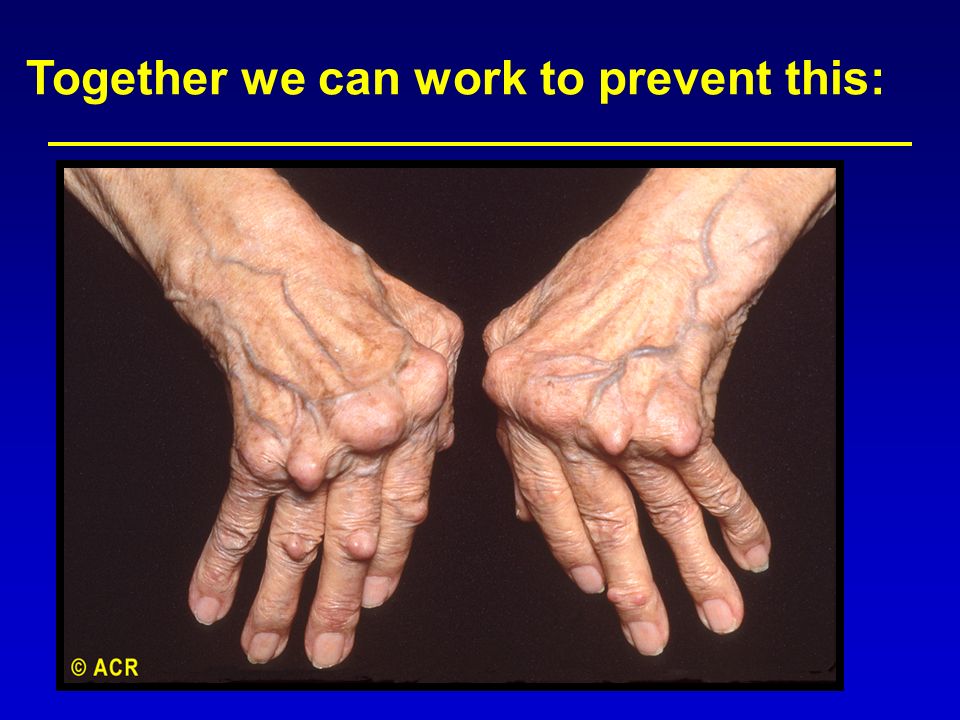 Together we can work to prevent this:

© ACR